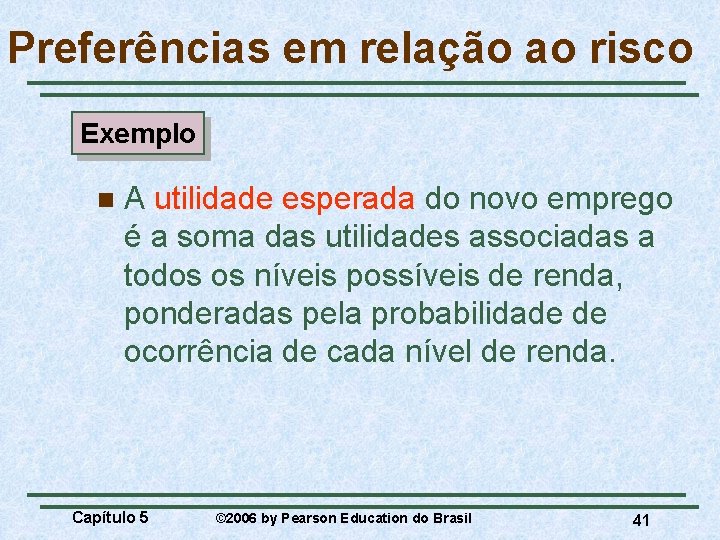 Preferências em relação ao risco

Exemplo

A utilidade esperada do novo emprego é a soma das utilidades associadas a todos os níveis possíveis de renda, ponderadas pela probabilidade de ocorrência de cada nível de renda.

Capítulo 5 ©2006 by Pearson Education do Brasil 41